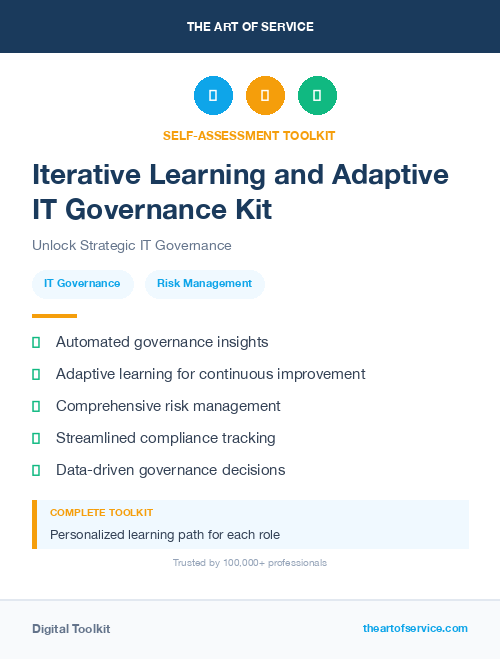 THE ART OF SERVICE

SELF-ASSESSMENT TOOLKIT

Iterative Learning and Adaptive IT Governance Kit

Unlock Strategic IT Governance

IT Governance

Risk Management

Automated governance insights

Adaptive learning for continuous improvement

Comprehensive risk management

Streamlined compliance tracking

Data-driven governance decisions

COMPLETE TOOLKIT

Personalized learning path for each role

Trusted by 100,000+ professionals

Digital Toolkit

theartofservice.com